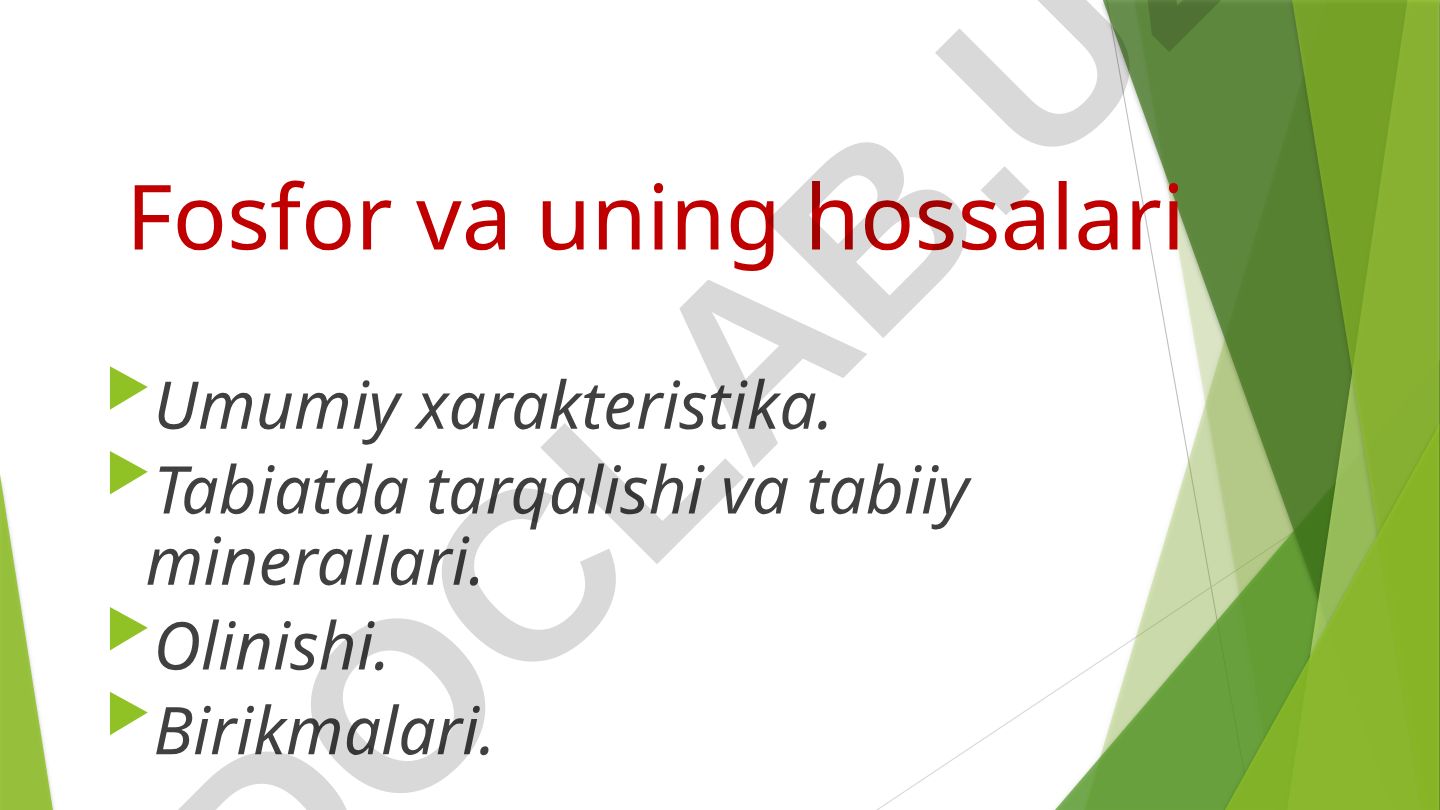 Fosfor va uning hossalari

Umumiy xarakteristika.
Tabiatda tarqalishi va tabiiy minerallari.
Olinishi.
Birikmalari.

DOCLAB.U